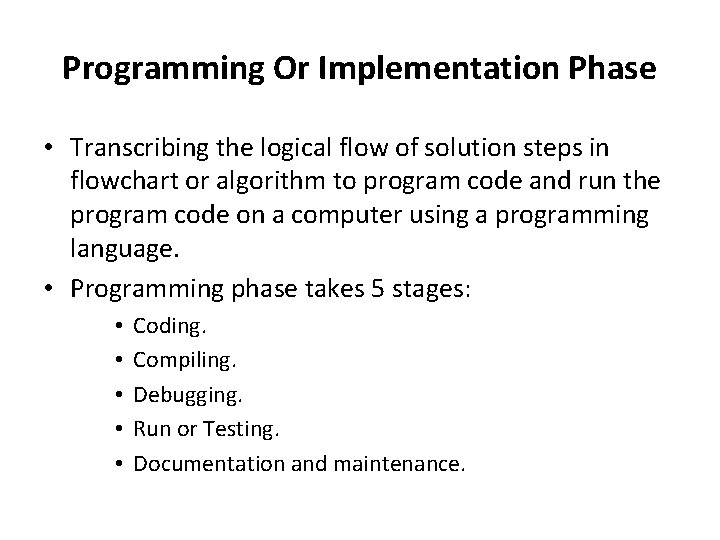 Programming Or Implementation Phase

• Transcribing the logical flow of solution steps in flowchart or algorithm to program code and run the program code on a computer using a programming language.
• Programming phase takes 5 stages:
  • Coding.
  • Compiling.
  • Debugging.
  • Run or Testing.
  • Documentation and maintenance.